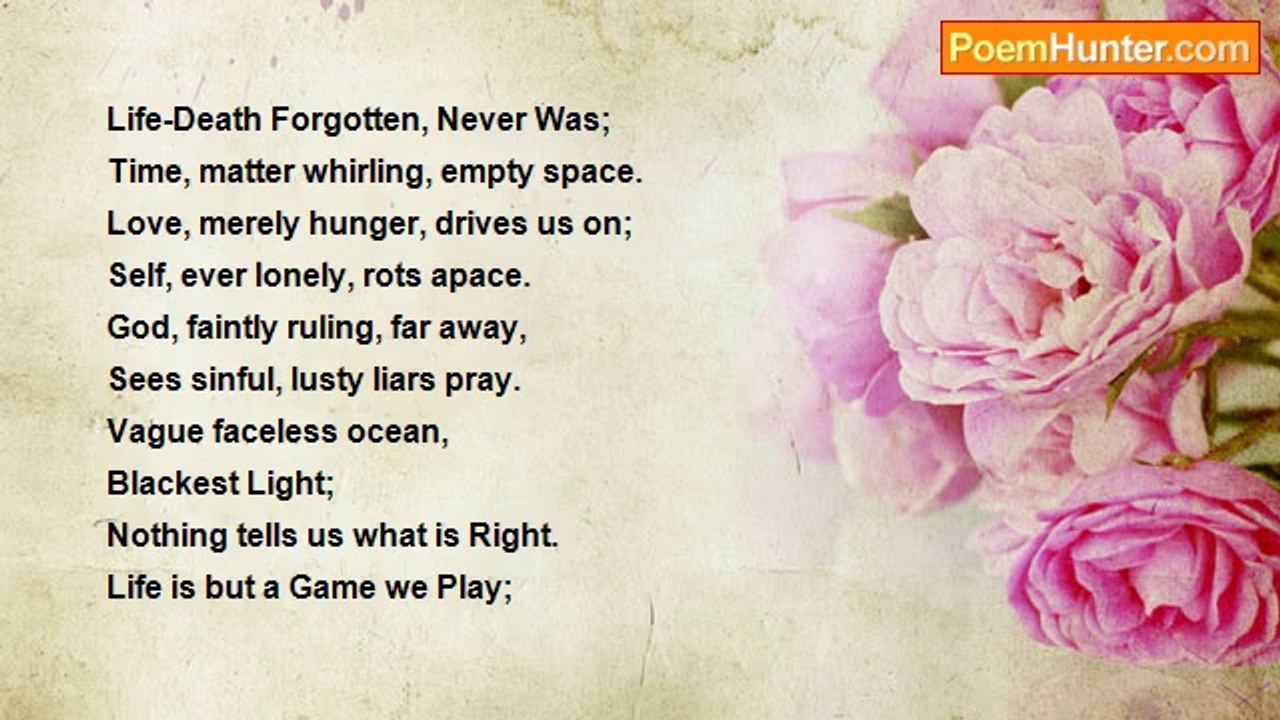 PoemHunter.com

Life-Death Forgotten, Never Was;
Time, matter whirling, empty space.
Love, merely hunger, drives us on;
Self, ever lonely, rots apace.
God, faintly ruling, far away,
Sees sinful, lusty liars pray.
Vague faceless ocean,
Blackest Light;
Nothing tells us what is Right.
Life is but a Game we Play;